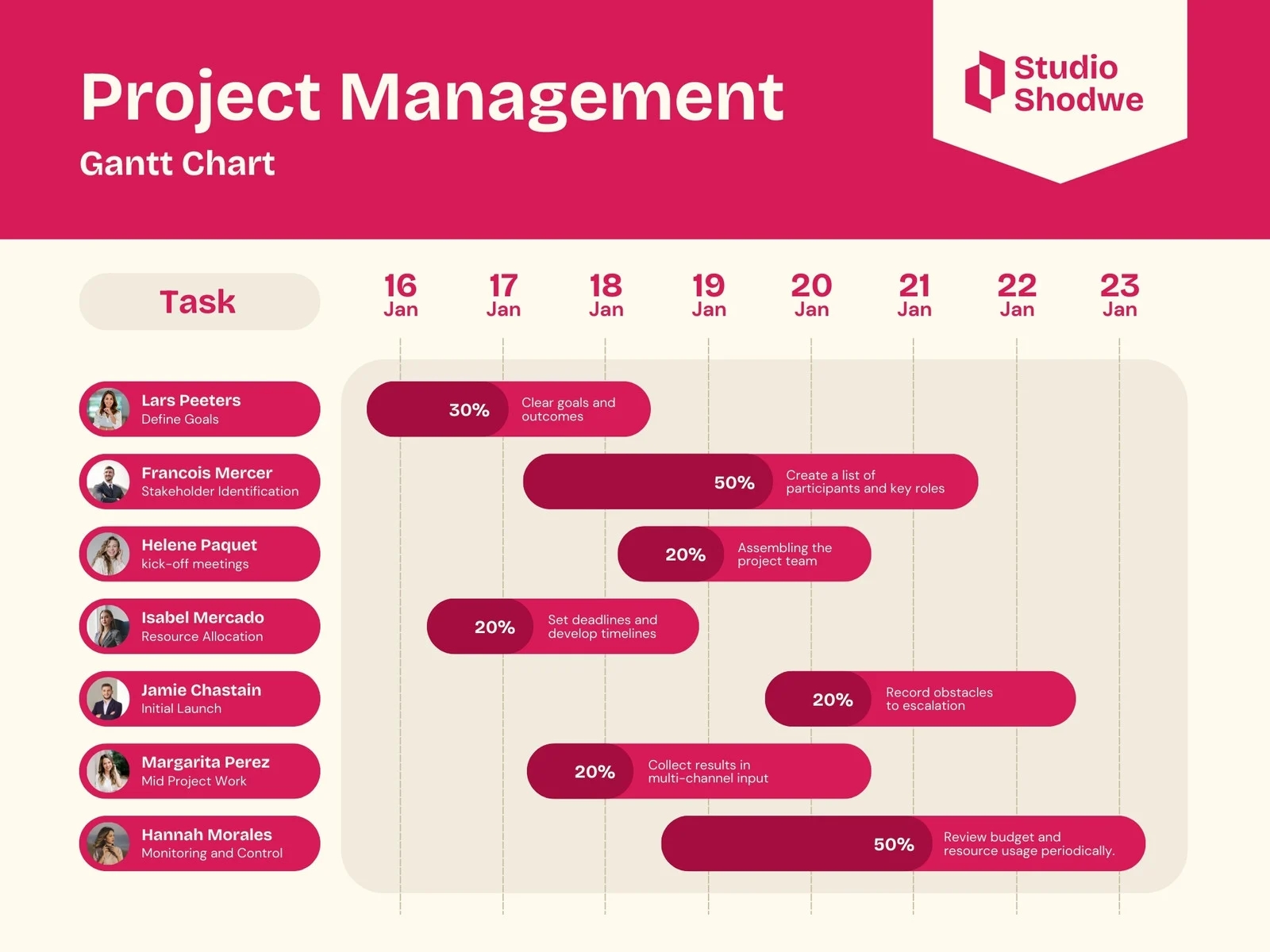 Project Management
Gantt Chart

Studio Shodwe

Task

16 Jan
17 Jan
18 Jan
19 Jan
20 Jan
21 Jan
22 Jan
23 Jan

Lars Peeters
Define Goals
30% Clear goals and outcomes

Francois Mercer
Stakeholder Identification
50% Create a list of participants and key roles

Helene Paquet
kick-off meetings
20% Assembling the project team

Isabel Mercado
Resource Allocation
20% Set deadlines and develop timelines

Jamie Chastain
Initial Launch
20% Record obstacles to escalation

Margarita Perez
Mid Project Work
20% Collect results in multi-channel input

Hannah Morales
Monitoring and Control
50% Review budget and resource usage periodically.